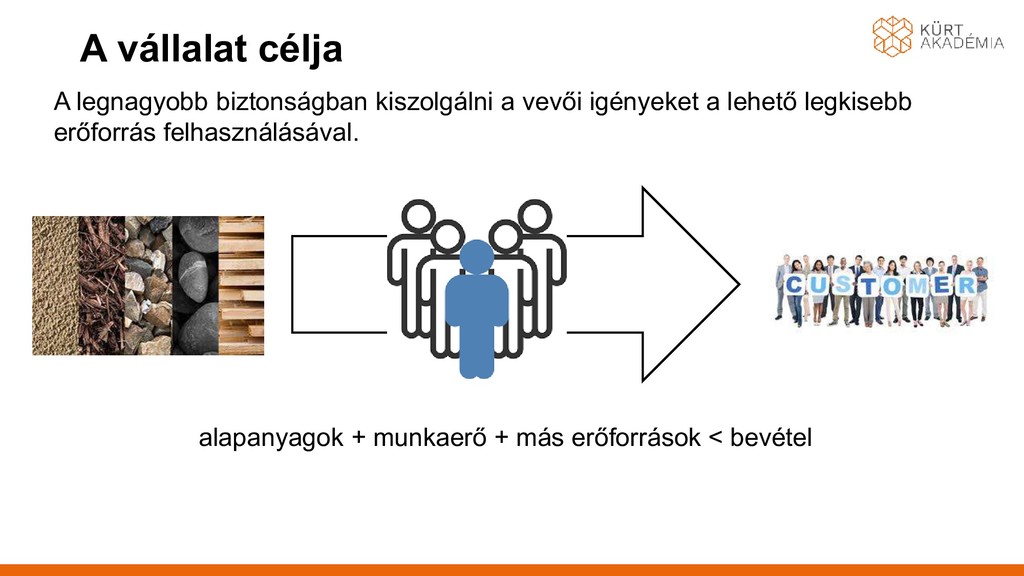 A vállalat célja

KÜRT AKADÉMIA

A legnagyobb biztonságban kiszolgálni a vevői igényeket a lehető legkisebb erőforrás felhasználásával.

CUSTOMER

alapanyagok + munkaerő + más erőforrások < bevétel